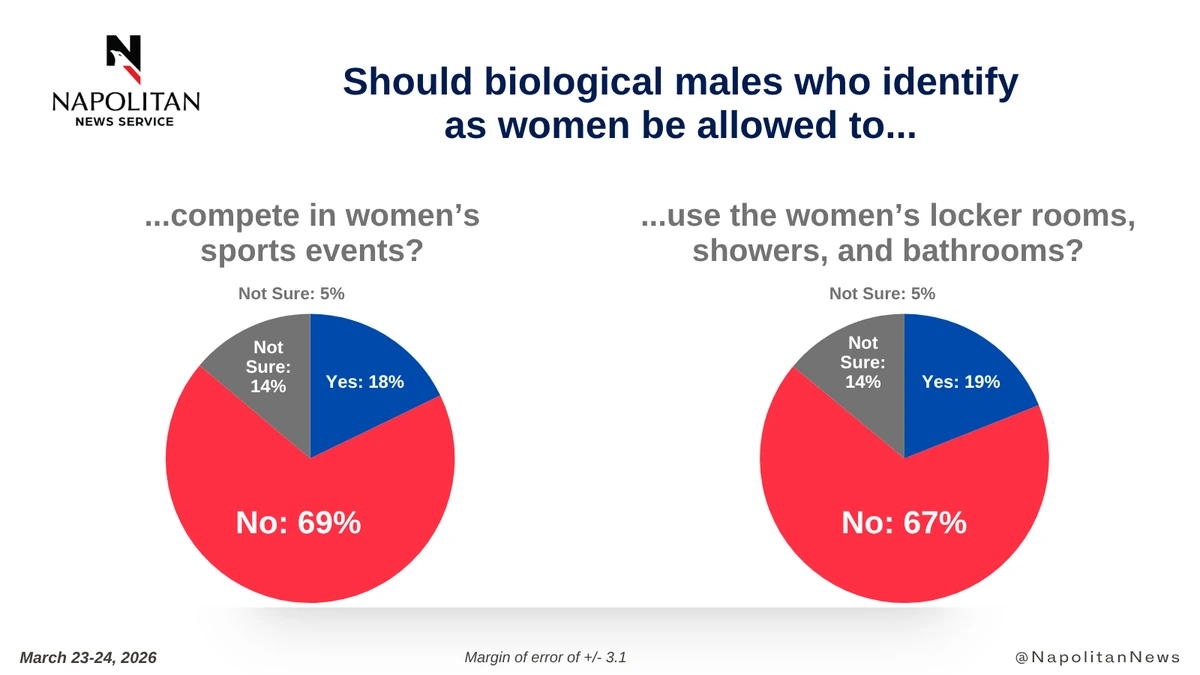 NAPOLITAN
NEWS SERVICE

Should biological males who identify as women be allowed to...

...compete in women's sports events?

Not Sure: 5%

Not Sure: 14%

Yes: 18%

No: 69%

...use the women's locker rooms, showers, and bathrooms?

Not Sure: 5%

Not Sure: 14%

Yes: 19%

No: 67%

March 23-24, 2026

Margin of error of +/- 3.1

@NapolitanNews